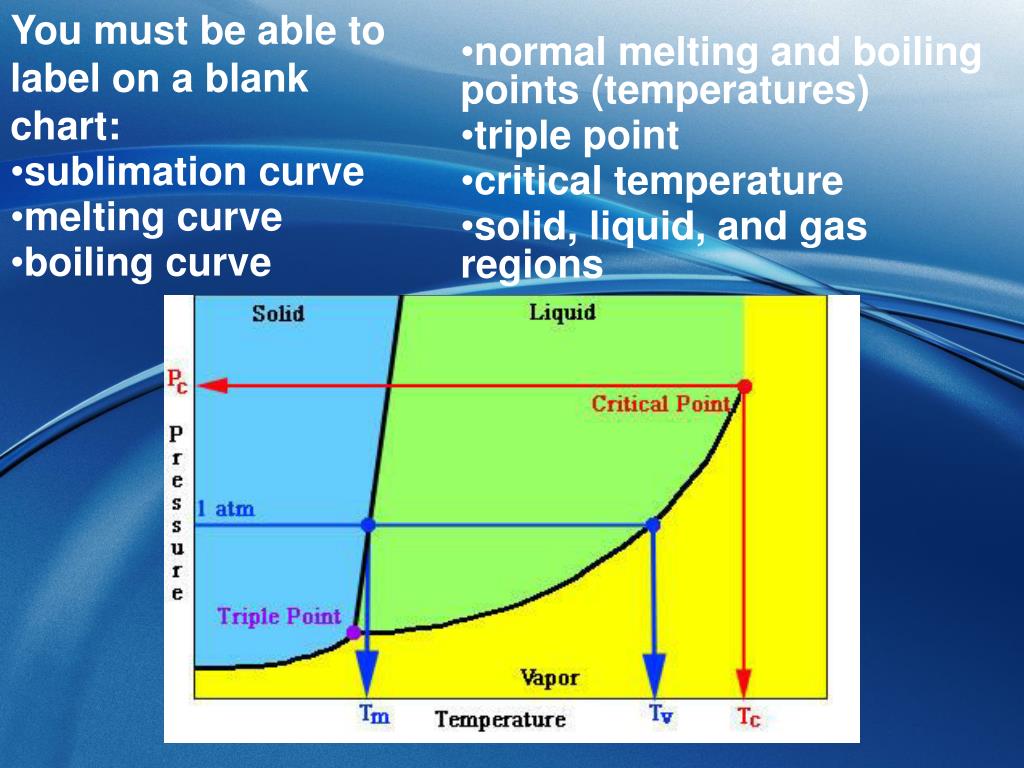 You must be able to label on a blank chart:
•sublimation curve
•melting curve
•boiling curve

•normal melting and boiling points (temperatures)
•triple point
•critical temperature
•solid, liquid, and gas regions

Solid
Liquid
$P_c$
Critical Point
Pressure
1 atm
Triple Point
Vapor
$T_m$
Temperature
$T_v$
$T_c$